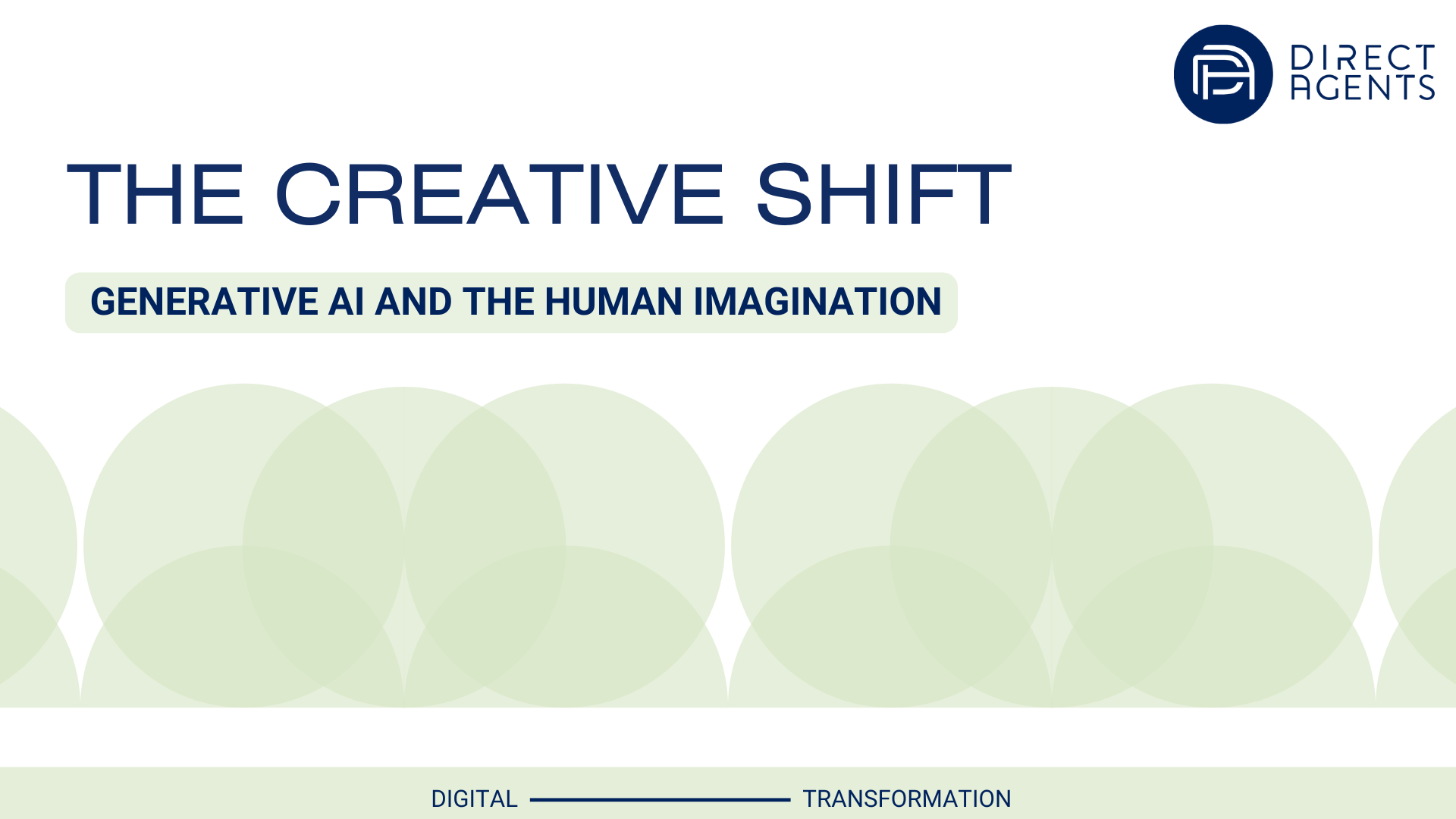 DIRECT AGENTS

THE CREATIVE SHIFT

GENERATIVE AI AND THE HUMAN IMAGINATION

DIGITAL TRANSFORMATION